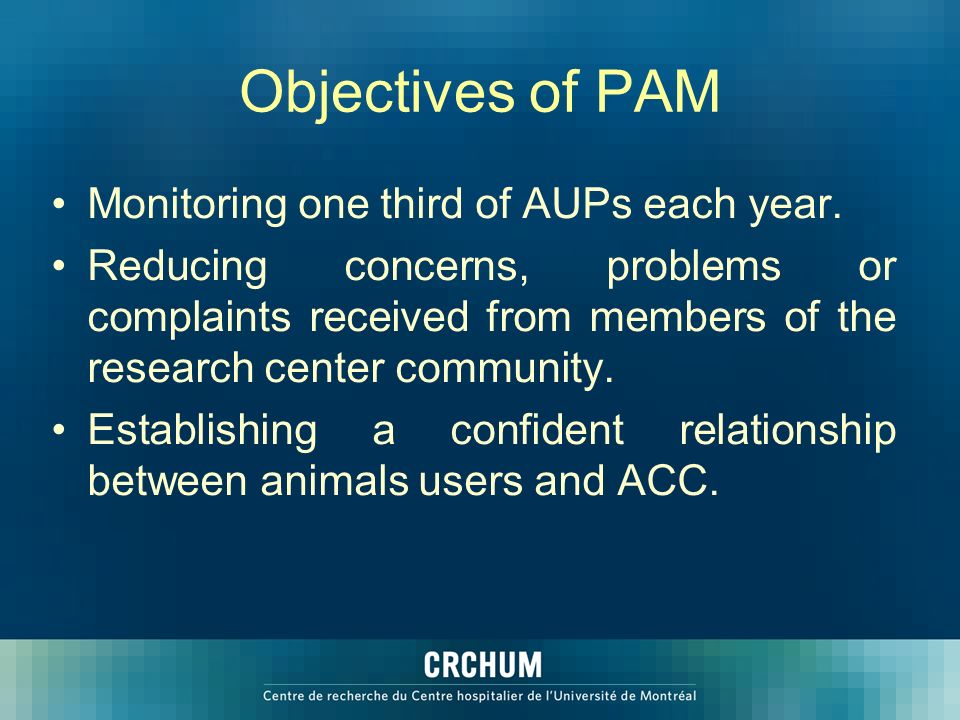 Objectives of PAM

• Monitoring one third of AUPs each year.

• Reducing concerns, problems or complaints received from members of the research center community.

• Establishing a confident relationship between animals users and ACC.

CRCHUM

Centre de recherche du Centre hospitalier de l'Université de Montréal